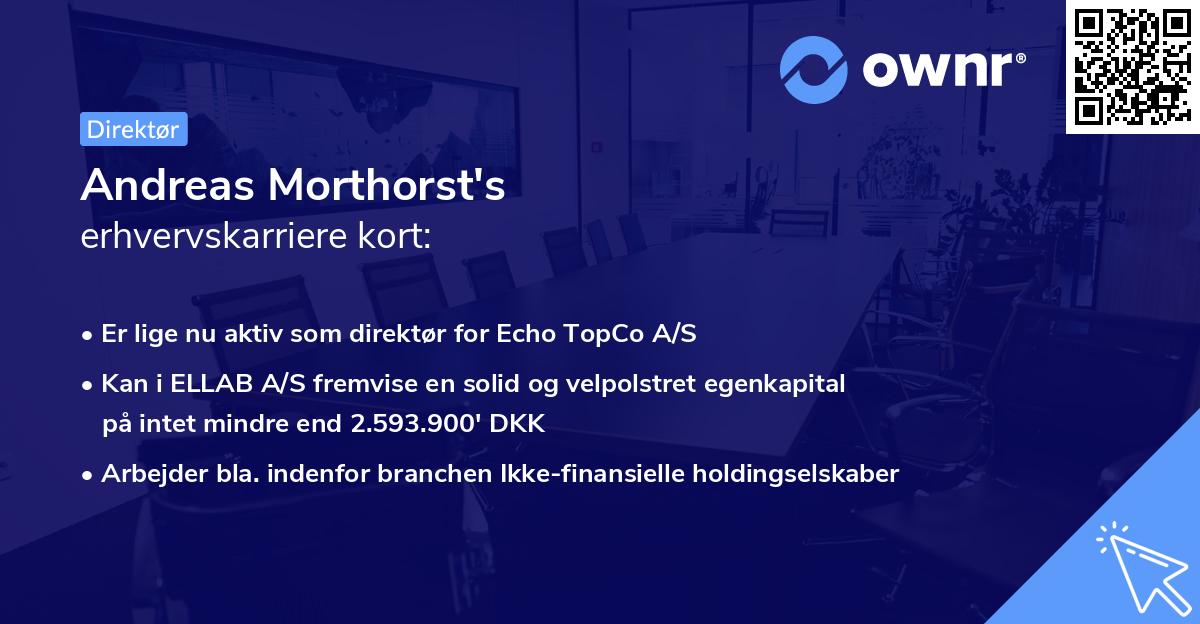 ownr®

Direktør

Andreas Morthorst's
erhvervskarriere kort:

• Er lige nu aktiv som direktør for Echo TopCo A/S
• Kan i ELLAB A/S fremvise en solid og velpolstret egenkapital på intet mindre end 2.593.900' DKK
• Arbejder bla. indenfor branchen Ikke-finansielle holdingselskaber